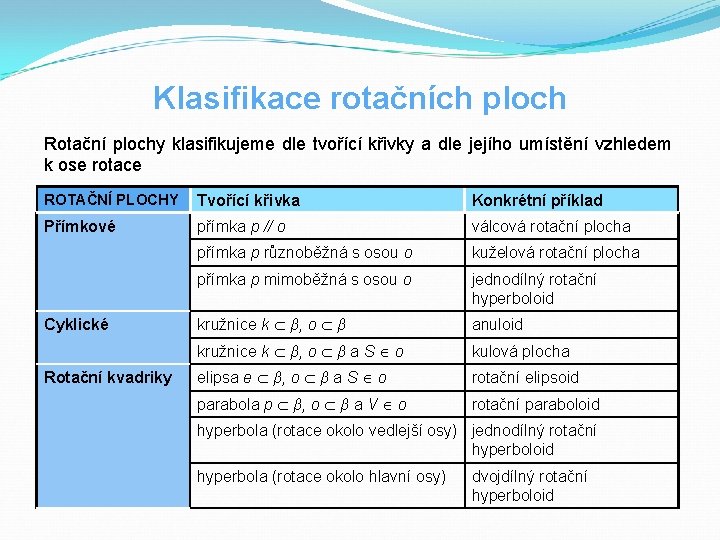 Klasifikace rotačních ploch

Rotační plochy klasifikujeme dle tvořící křivky a dle jejího umístění vzhledem k ose rotace

| ROTAČNÍ PLOCHY | Tvořící křivka | Konkrétní příklad |
|---|---|---|
| Přímkové | přímka $p \parallel o$ | válcová rotační plocha |
| | přímka $p$ různoběžná s osou $o$ | kuželová rotační plocha |
| | přímka $p$ mimoběžná s osou $o$ | jednodílný rotační hyperboloid |
| Cyklické | kružnice $k \subset \beta$, $o \subset \beta$ | anuloid |
| | kružnice $k \subset \beta$, $o \subset \beta$ a $S \in o$ | kulová plocha |
| Rotační kvadriky | elipsa $e \subset \beta$, $o \subset \beta$ a $S \in o$ | rotační elipsoid |
| | parabola $p \subset \beta$, $o \subset \beta$ a $V \in o$ | rotační paraboloid |
| | hyperbola (rotace okolo vedlejší osy) | jednodílný rotační hyperboloid |
| | hyperbola (rotace okolo hlavní osy) | dvojdílný rotační hyperboloid |